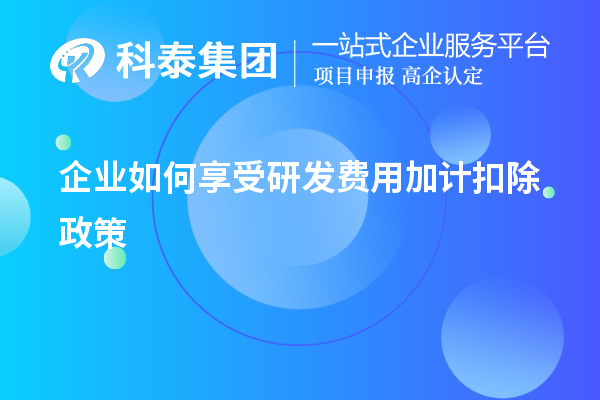 科泰集团
一站式企业服务平台
项目申报 高企认定

企业如何享受研发费用加计扣除政策